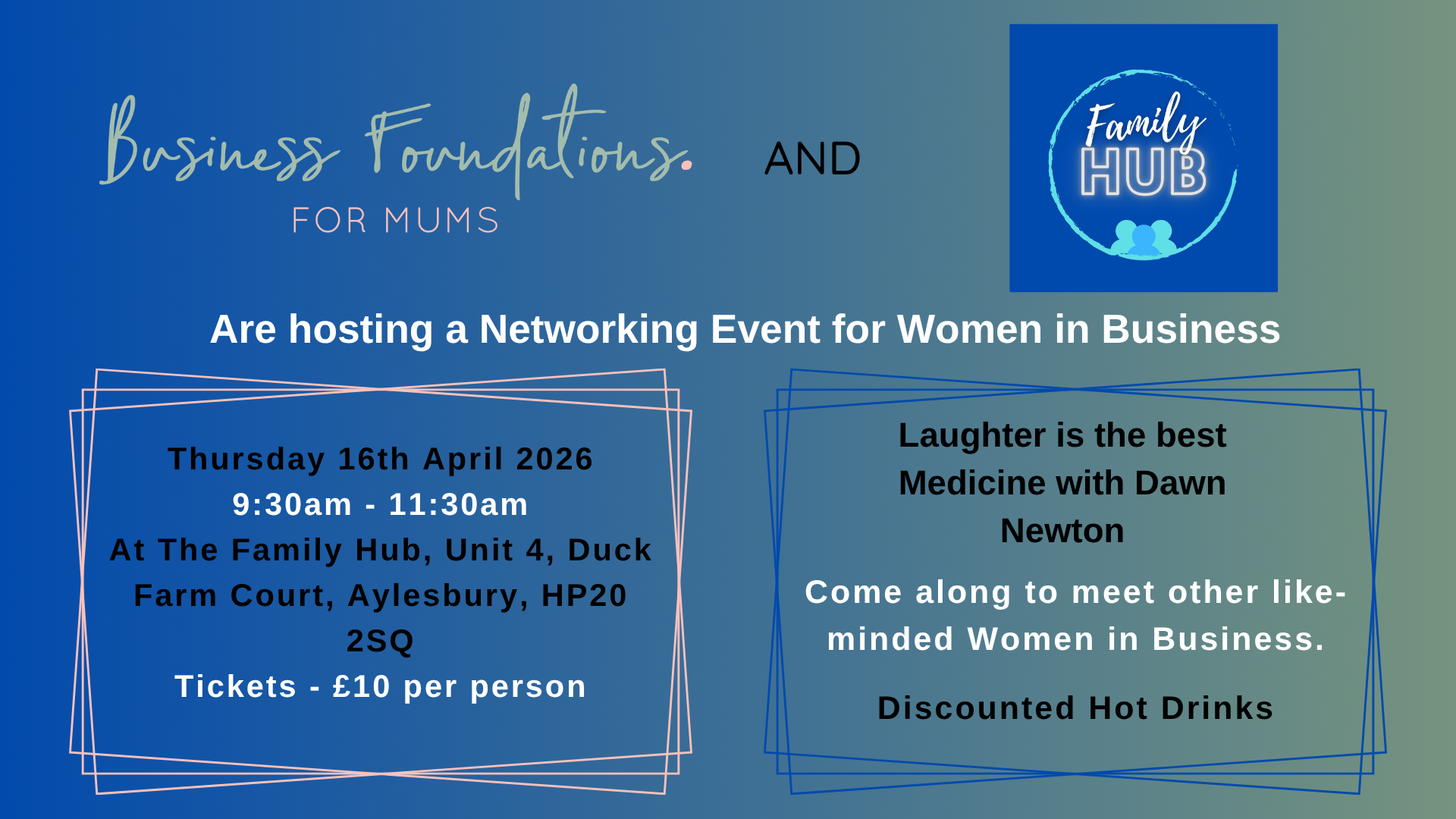 Business Foundations.
FOR MUMS

AND

Family
HUB

Are hosting a Networking Event for Women in Business

Thursday 16th April 2026
9:30am - 11:30am
At The Family Hub, Unit 4, Duck Farm Court, Aylesbury, HP20 2SQ
Tickets - £10 per person

Laughter is the best Medicine with Dawn Newton

Come along to meet other like-minded Women in Business.

Discounted Hot Drinks